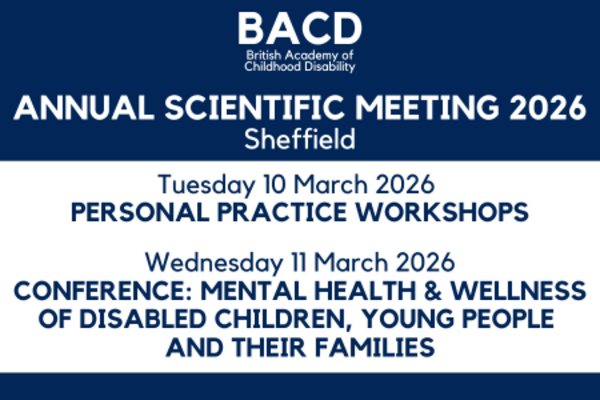 BACD
British Academy of Childhood Disability

ANNUAL SCIENTIFIC MEETING 2026
Sheffield

Tuesday 10 March 2026
PERSONAL PRACTICE WORKSHOPS

Wednesday 11 March 2026
CONFERENCE: MENTAL HEALTH & WELLNESS OF DISABLED CHILDREN, YOUNG PEOPLE AND THEIR FAMILIES